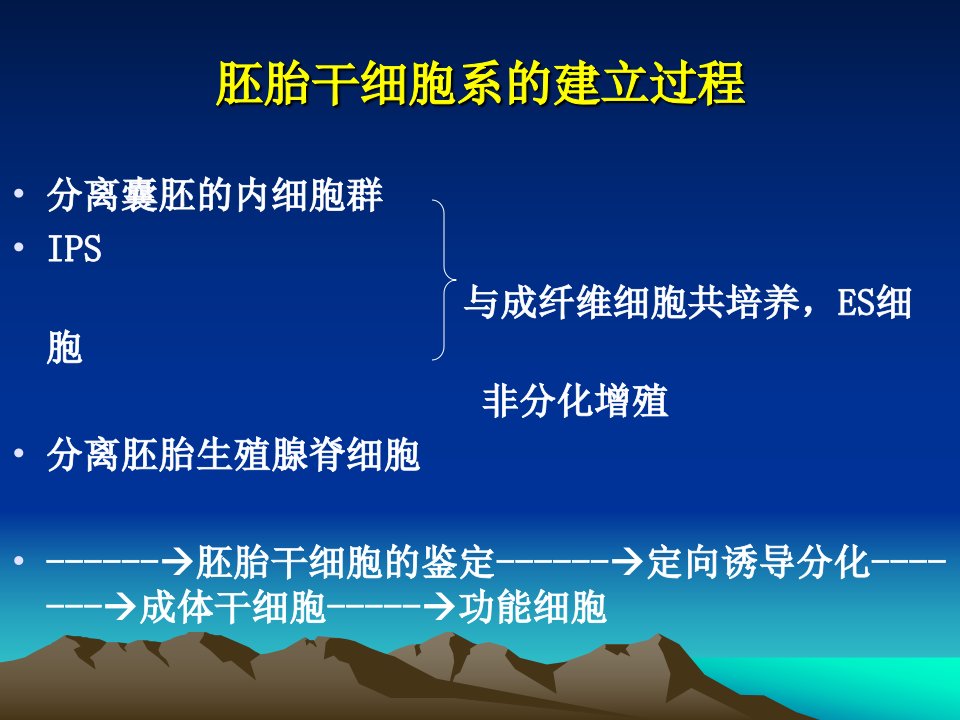 胚胎干细胞系的建立过程

• 分离囊胚的内细胞群
• IPS

与成纤维细胞共培养，ES细胞

非分化增殖

• 分离胚胎生殖腺脊细胞

• ------→胚胎干细胞的鉴定------→定向诱导分化-------→成体干细胞-----→功能细胞